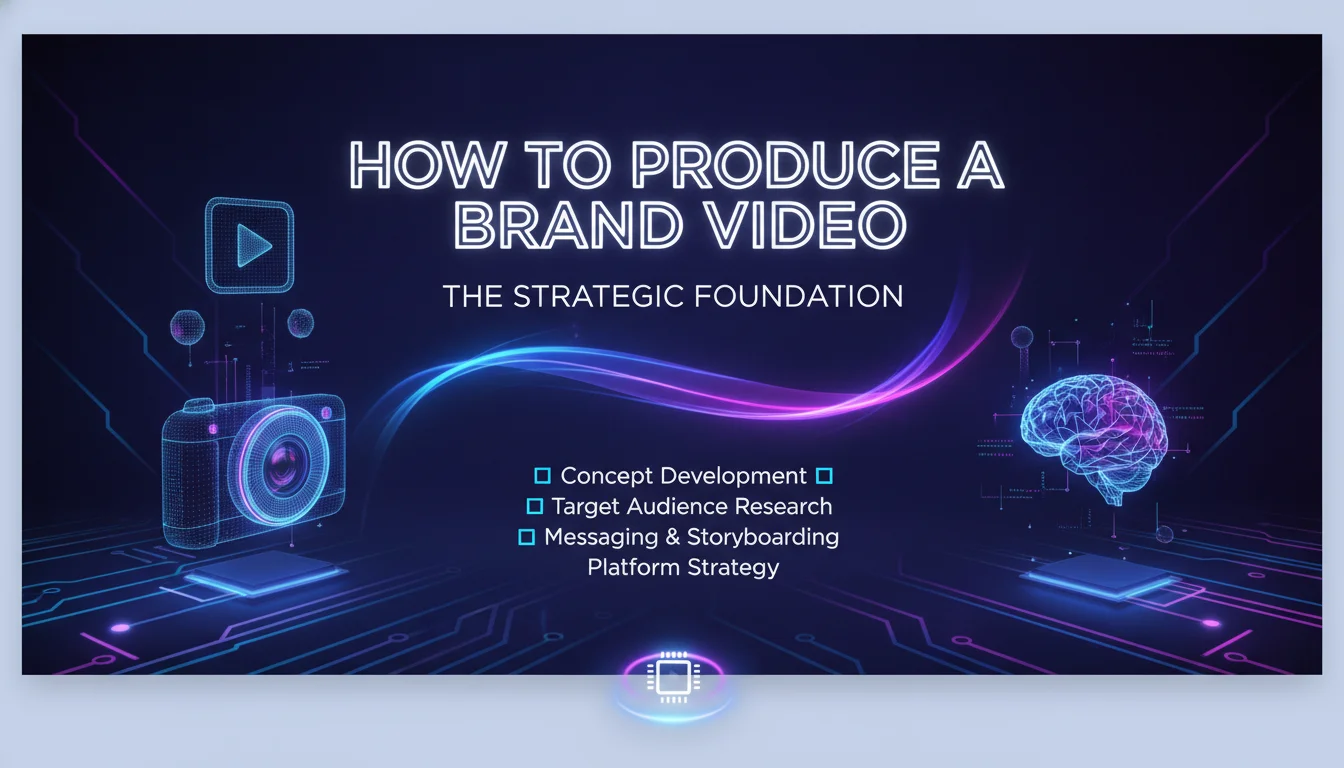 HOW TO PRODUCE A BRAND VIDEO

THE STRATEGIC FOUNDATION

Concept Development
Target Audience Research
Messaging & Storyboarding
Platform Strategy